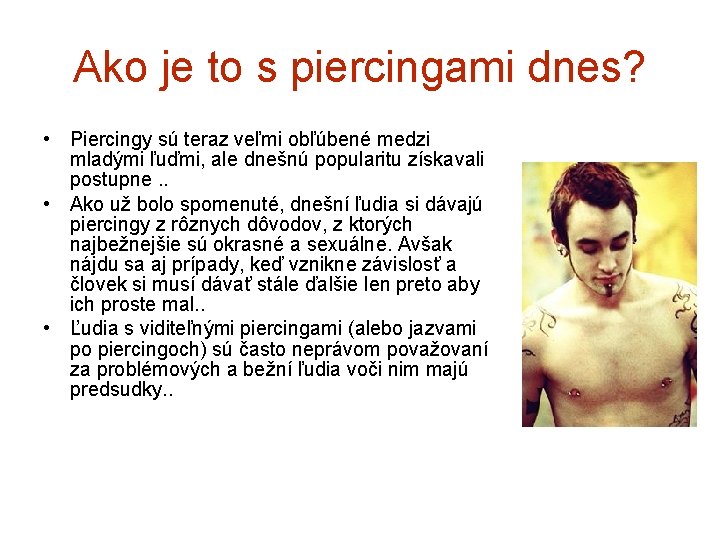 Ako je to s piercingami dnes?

• Piercingy sú teraz veľmi obľúbené medzi mladými ľuďmi, ale dnešnú popularitu získavali postupne ..
• Ako už bolo spomenuté, dnešní ľudia si dávajú piercingy z rôznych dôvodov, z ktorých najbežnejšie sú okrasné a sexuálne. Avšak nájdu sa aj prípady, keď vznikne závislosť a človek si musí dávať stále ďalšie len preto aby ich proste mal..
• Ľudia s viditeľnými piercingami (alebo jazvami po piercingoch) sú často neprávom považovaní za problémových a bežní ľudia voči nim majú predsudky..